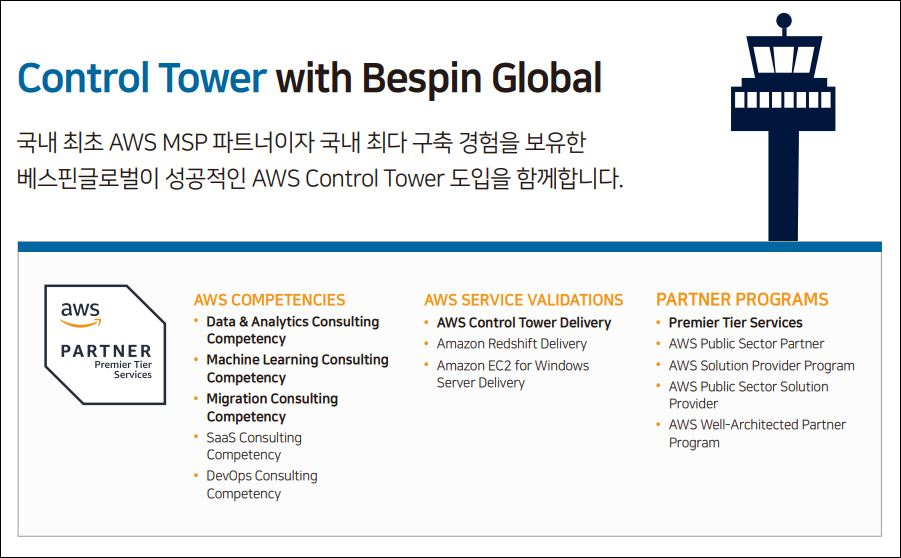 Control Tower with Bespin Global

국내 최초 AWS MSP 파트너이자 국내 최다 구축 경험을 보유한 베스핀글로벌이 성공적인 AWS Control Tower 도입을 함께합니다.

aws
PARTNER
Premier Tier
Services

AWS COMPETENCIES
• Data & Analytics Consulting Competency
• Machine Learning Consulting Competency
• Migration Consulting Competency
• SaaS Consulting Competency
• DevOps Consulting Competency

AWS SERVICE VALIDATIONS
• AWS Control Tower Delivery
• Amazon Redshift Delivery
• Amazon EC2 for Windows Server Delivery

PARTNER PROGRAMS
• Premier Tier Services
• AWS Public Sector Partner
• AWS Solution Provider Program
• AWS Public Sector Solution Provider
• AWS Well-Architected Partner Program